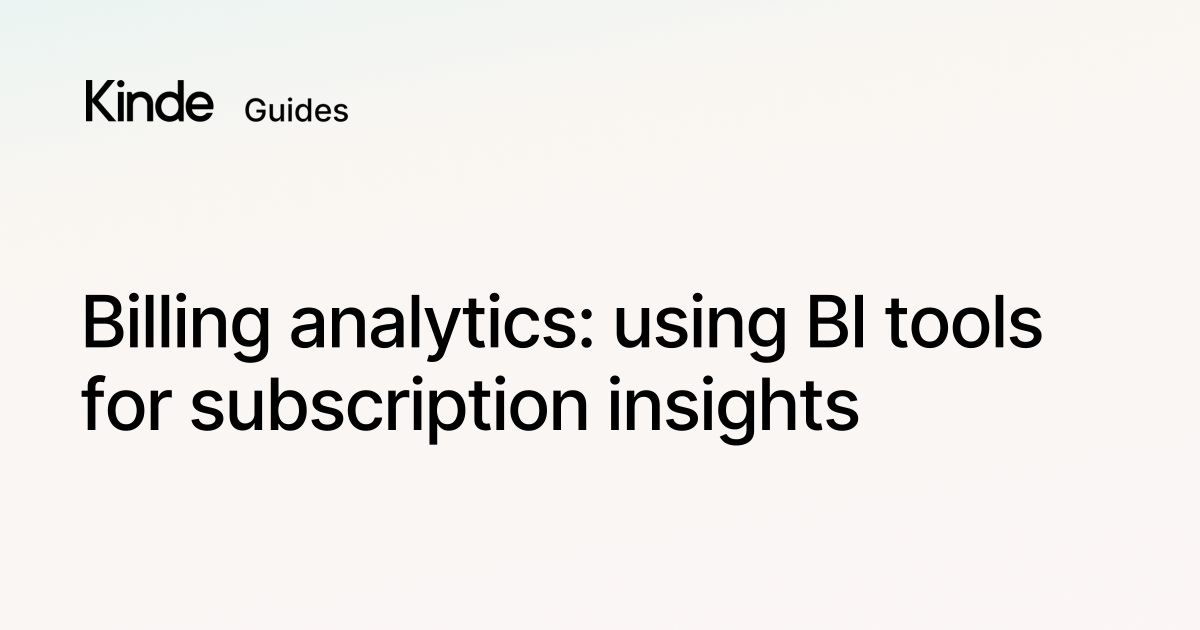 Kinde Guides

Billing analytics: using BI tools for subscription insights